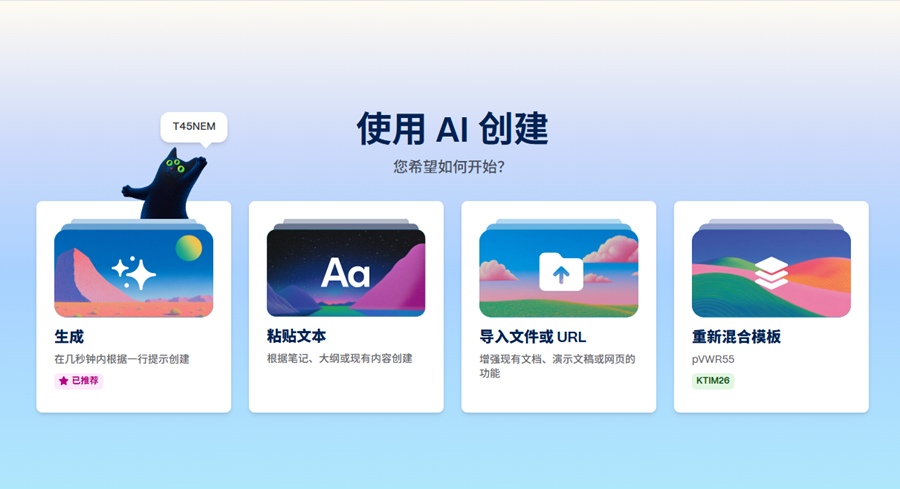 T45NEM

使用 AI 创建

您希望如何开始?

Aa

生成
在几秒钟内根据一行提示创建
已推荐

粘贴文本
根据笔记、大纲或现有内容创建

导入文件或 URL
增强现有文档、演示文稿或网页的功能

重新混合模板
pVWR55
KTIM26